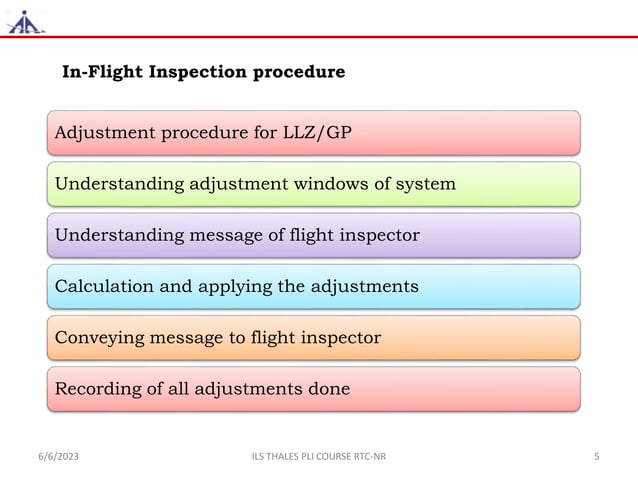 In-Flight Inspection procedure

Adjustment procedure for LLZ/GP

Understanding adjustment windows of system

Understanding message of flight inspector

Calculation and applying the adjustments

Conveying message to flight inspector

Recording of all adjustments done

6/6/2023

ILS THALES PLI COURSE RTC-NR

5